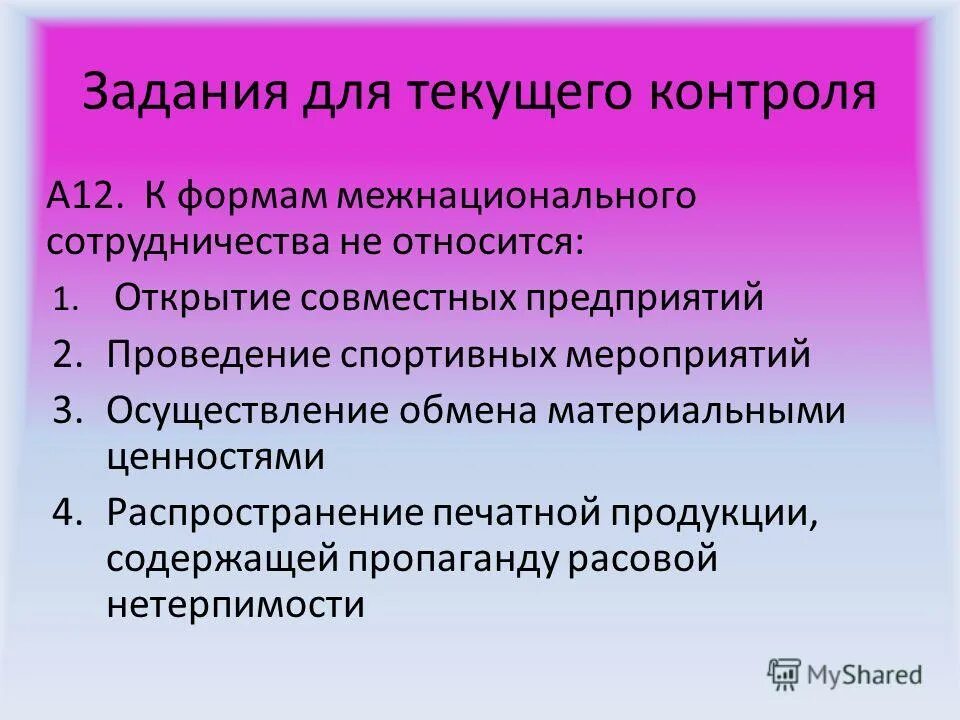 Задания для текущего контроля

А12. К формам межнационального сотрудничества не относится:

1. Открытие совместных предприятий
2. Проведение спортивных мероприятий
3. Осуществление обмена материальными ценностями
4. Распространение печатной продукции, содержащей пропаганду расовой нетерпимости

MyShared